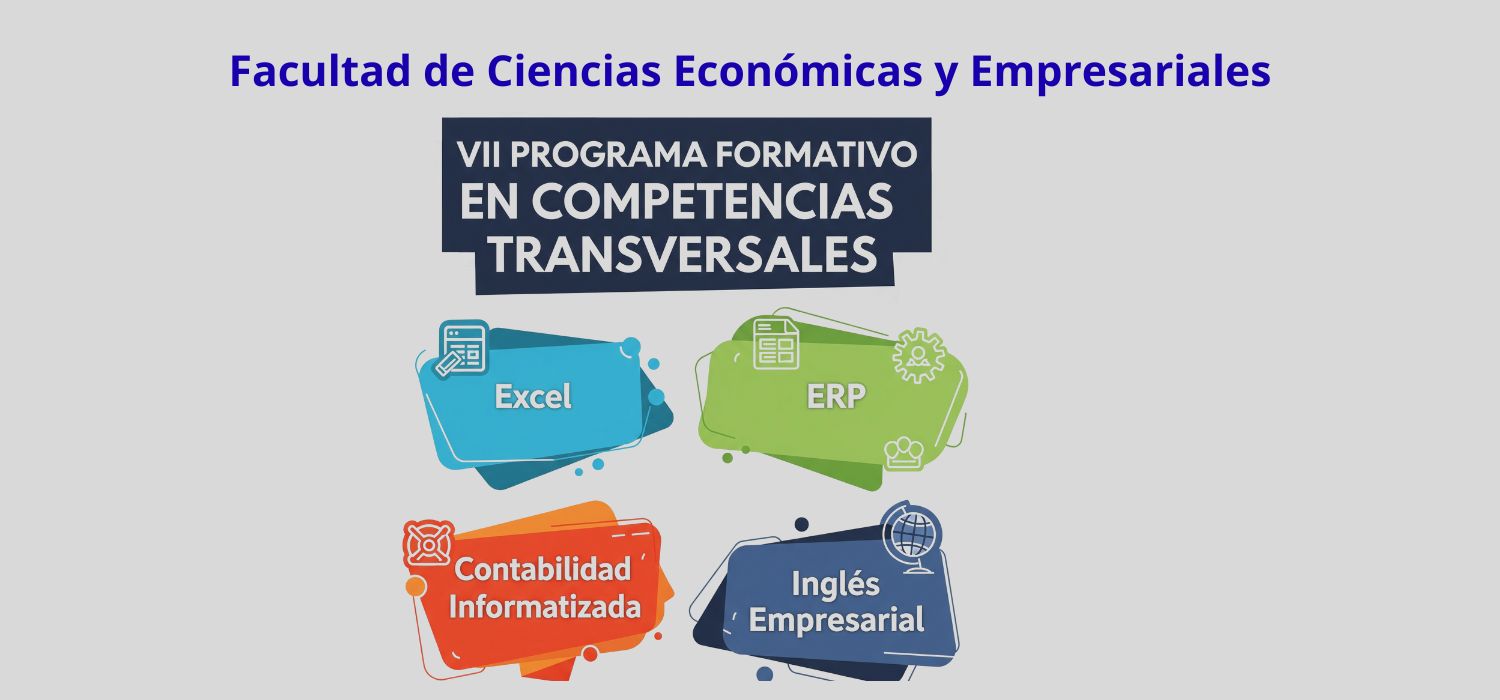 Facultad de Ciencias Económicas y Empresariales

VII PROGRAMA FORMATIVO EN COMPETENCIAS TRANSVERSALES

Excel

ERP

Contabilidad Informatizada

Inglés Empresarial